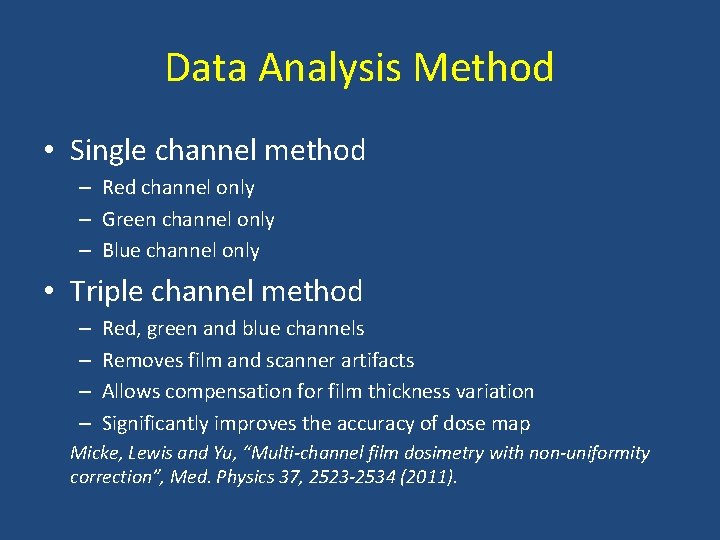 Data Analysis Method

• Single channel method
– Red channel only
– Green channel only
– Blue channel only

• Triple channel method
– Red, green and blue channels
– Removes film and scanner artifacts
– Allows compensation for film thickness variation
– Significantly improves the accuracy of dose map

Micke, Lewis and Yu, “Multi-channel film dosimetry with non-uniformity correction”, Med. Physics 37, 2523-2534 (2011).